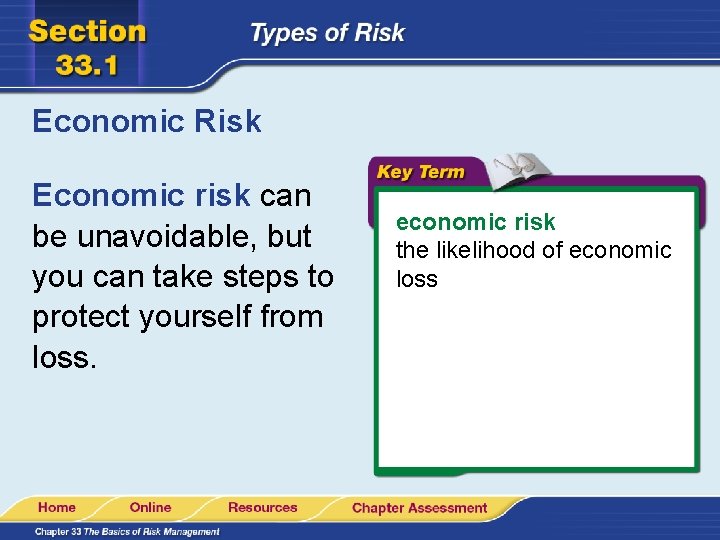 Section 33.1

Types of Risk

Economic Risk

Economic risk can be unavoidable, but you can take steps to protect yourself from loss.

Key Term

economic risk
the likelihood of economic loss

Home Online Resources Chapter Assessment

Chapter 33 The Basics of Risk Management